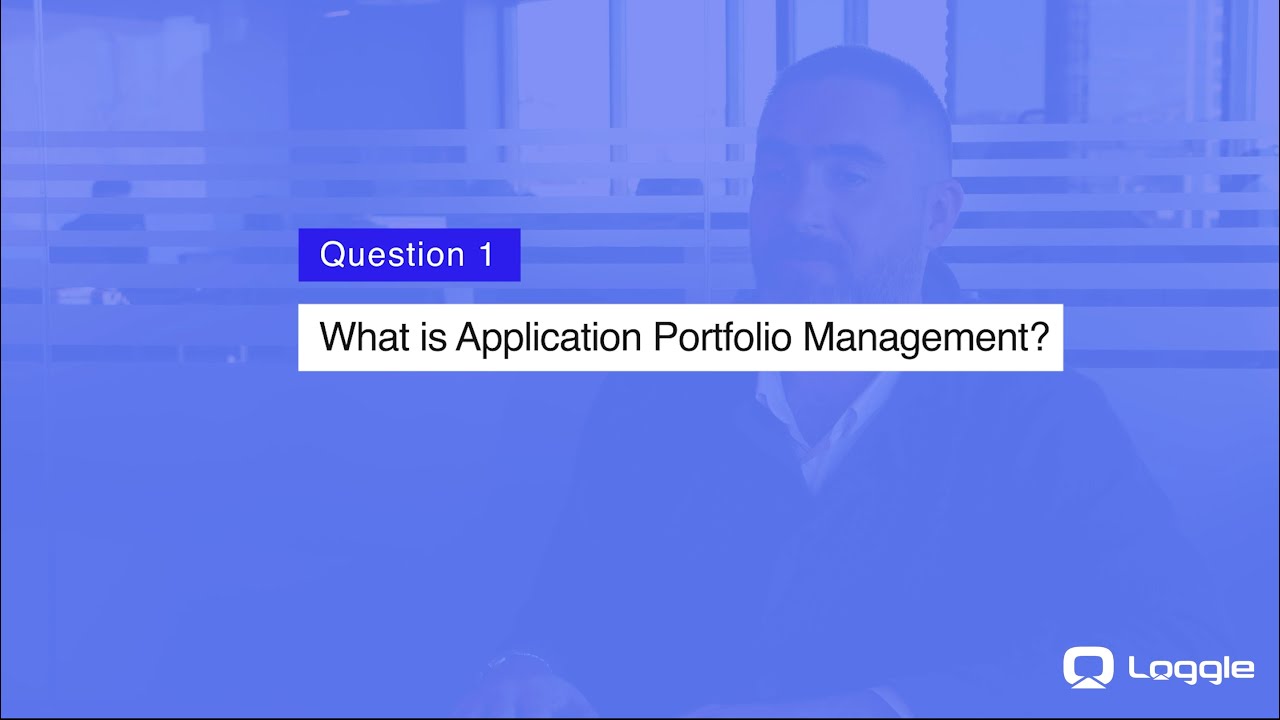 Question 1

What is Application Portfolio Management?

Loggle